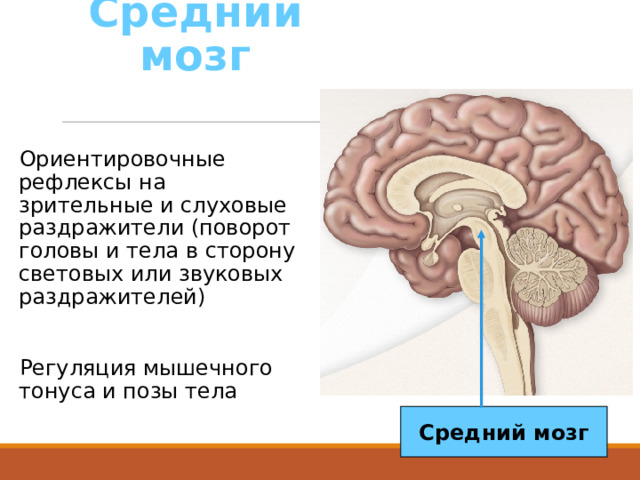 Средний мозг

Ориентировочные рефлексы на зрительные и слуховые раздражители (поворот головы и тела в сторону световых или звуковых раздражителей)

Регуляция мышечного тонуса и позы тела

Средний мозг